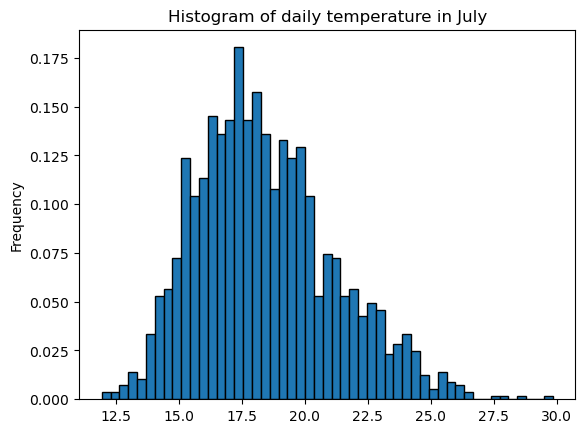 Histogram of daily temperature in July

Frequency

0.175
0.150
0.125
0.100
0.075
0.050
0.025
0.000

12.5
15.0
17.5
20.0
22.5
25.0
27.5
30.0